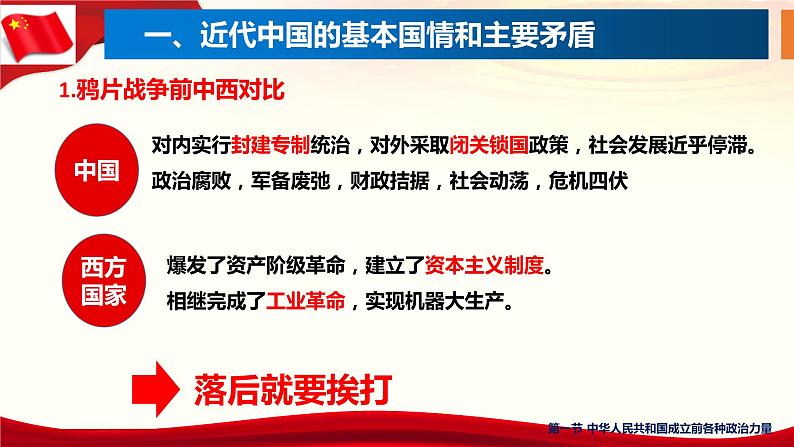 一、近代中国的基本国情和主要矛盾

1.鸦片战争前中西对比

中国

对内实行封建专制统治，对外采取闭关锁国政策，社会发展近乎停滞。

政治腐败，军备废弛，财政拮据，社会动荡，危机四伏

西方国家

爆发了资产阶级革命，建立了资本主义制度。

相继完成了工业革命，实现机器大生产。

落后就要挨打

第一节 中华人民共和国成立前各种政治力量